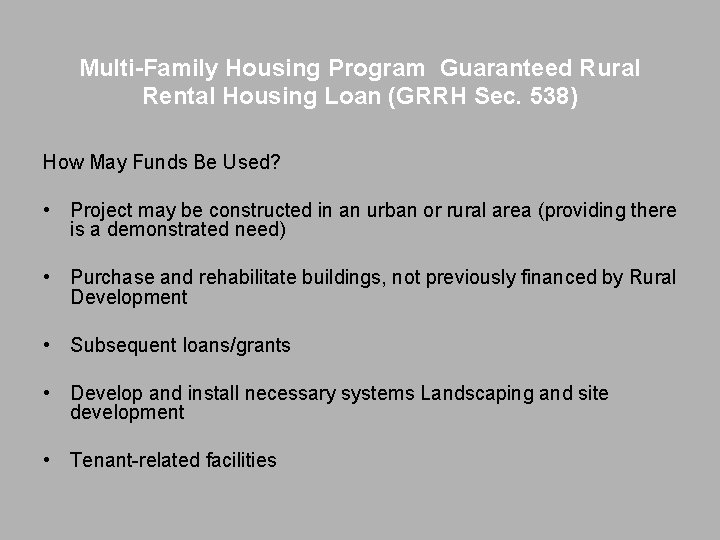 Multi-Family Housing Program  Guaranteed Rural Rental Housing Loan (GRRH Sec. 538)

How May Funds Be Used?

• Project may be constructed in an urban or rural area (providing there is a demonstrated need)

• Purchase and rehabilitate buildings, not previously financed by Rural Development

• Subsequent loans/grants

• Develop and install necessary systems Landscaping and site development

• Tenant-related facilities